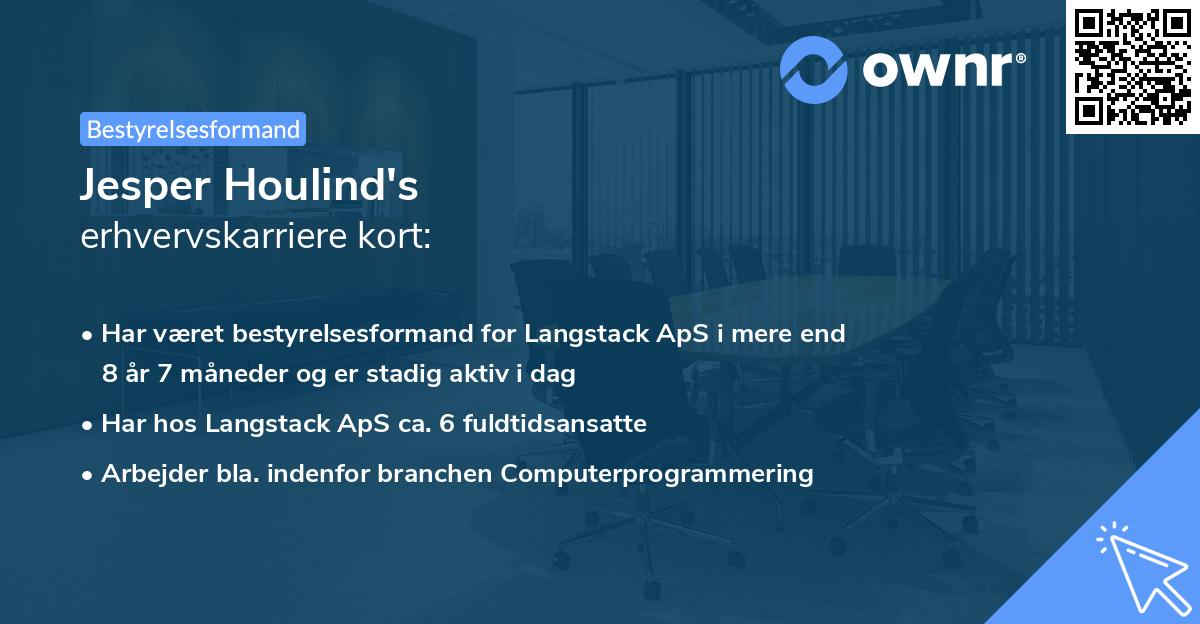 ownr®

Bestyrelsesformand

Jesper Houlind's
erhvervskarriere kort:

• Har været bestyrelsesformand for Langstack ApS i mere end 8 år 7 måneder og er stadig aktiv i dag
• Har hos Langstack ApS ca. 6 fuldtidsansatte
• Arbejder bla. indenfor branchen Computerprogrammering